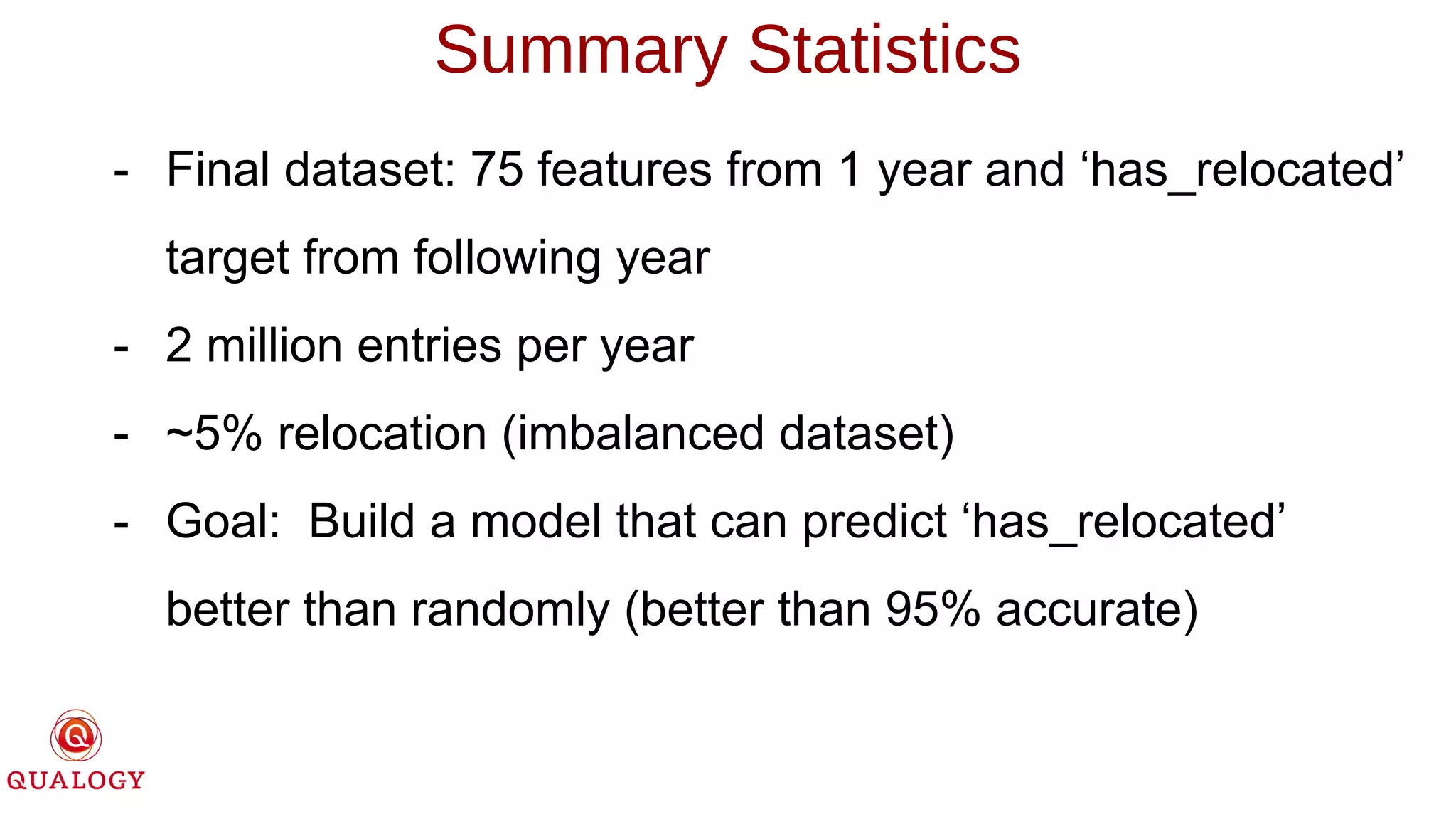 Summary Statistics

- Final dataset: 75 features from 1 year and ‘has_relocated’ target from following year
- 2 million entries per year
- ~5% relocation (imbalanced dataset)
- Goal: Build a model that can predict ‘has_relocated’ better than randomly (better than 95% accurate)

Q
QUALOGY